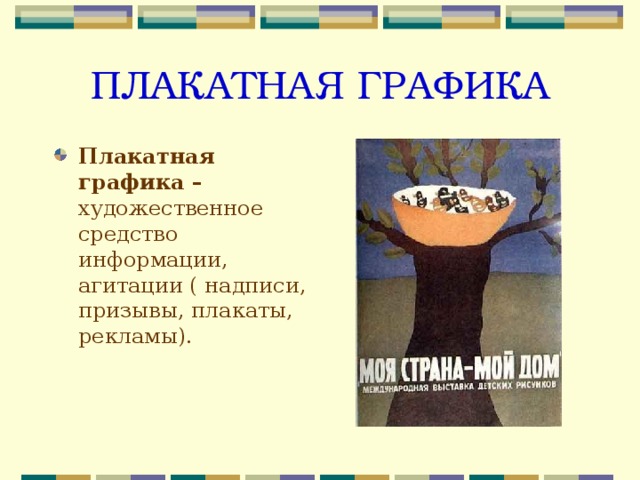 ПЛАКАТНАЯ ГРАФИКА

Плакатная графика – художественное средство информации, агитации ( надписи, призывы, плакаты, рекламы).

МОЯ СТРАНА–МОЙ ДОМ
МЕЖДУНАРОДНАЯ ВЫСТАВКА ДЕТСКИХ РИСУНКОВ